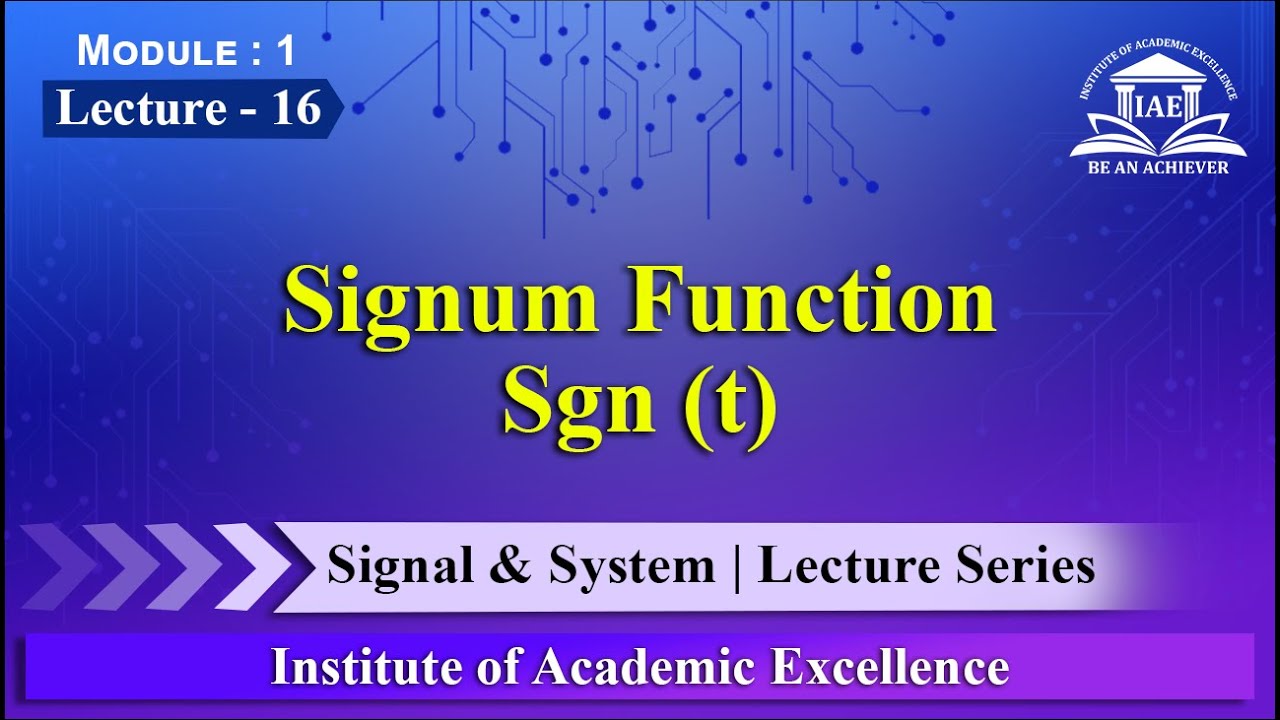 MODULE : 1
Lecture - 16

INSTITUTE OF ACADEMIC EXCELLENCE
IAE
BE AN ACHIEVER

Signum Function
Sgn (t)

Signal & System | Lecture Series

Institute of Academic Excellence